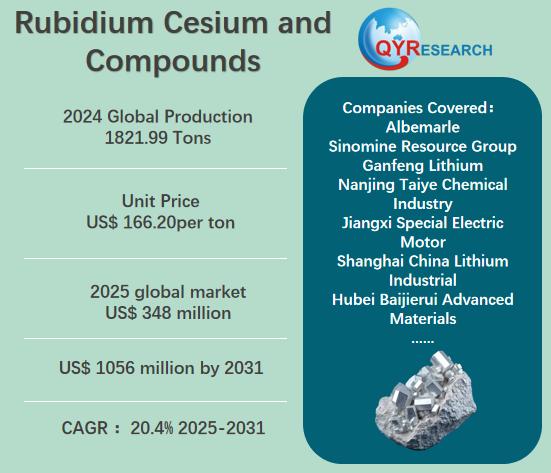 Rubidium Cesium and Compounds

QYRESEARCH

2024 Global Production
1821.99 Tons

Unit Price
US$ 166.20per ton

2025 global market
US$ 348 million

US$ 1056 million by 2031

CAGR： 20.4% 2025-2031

Companies Covered：
Albemarle
Sinomine Resource Group
Ganfeng Lithium
Nanjing Taiye Chemical Industry
Jiangxi Special Electric Motor
Shanghai China Lithium Industrial
Hubei Baijierui Advanced Materials
......